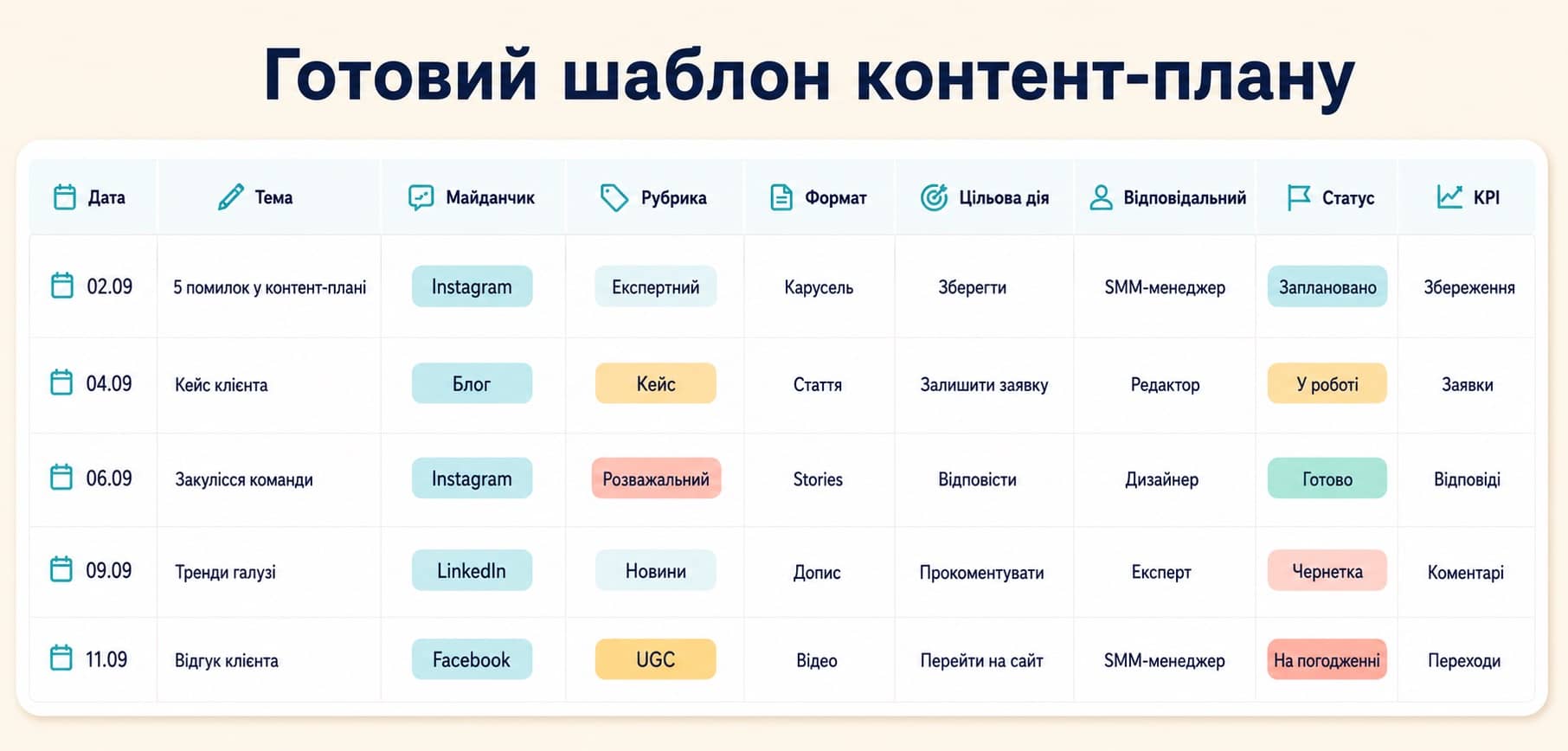 Готовий шаблон контент-плану

| Дата | Тема | Майданчик | Рубрика | Формат | Цільова дія | Відповідальний | Статус | KPI |
|---|---|---|---|---|---|---|---|---|
| 02.09 | 5 помилок у контент-плані | Instagram | Експертний | Карусель | Зберегти | SMM-менеджер | Заплановано | Збереження |
| 04.09 | Кейс клієнта | Блог | Кейс | Стаття | Залишити заявку | Редактор | У роботі | Заявки |
| 06.09 | Закулісся команди | Instagram | Розважальний | Stories | Відповісти | Дизайнер | Готово | Відповіді |
| 09.09 | Тренди галузі | LinkedIn | Новини | Допис | Прокоментувати | Експерт | Чернетка | Коментарі |
| 11.09 | Відгук клієнта | Facebook | UGC | Відео | Перейти на сайт | SMM-менеджер | На погодженні | Переходи |